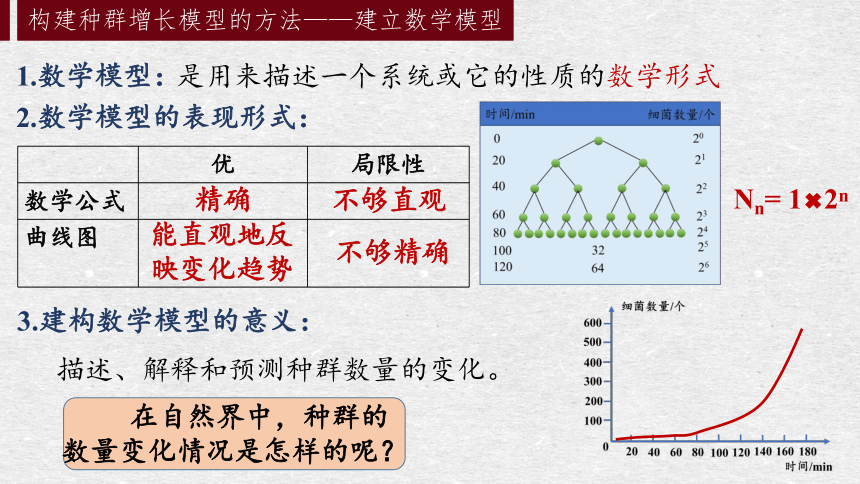 构建种群增长模型的方法——建立数学模型

1.数学模型：是用来描述一个系统或它的性质的数学形式

2.数学模型的表现形式：

| | 优 | 局限性 |
|---|---|---|
| 数学公式 | 精确 | 不够直观 |
| 曲线图 | 能直观地反映变化趋势 | 不够精确 |

时间/min 细菌数量/个
0 $2^0$
20 $2^1$
40 $2^2$
60 $2^3$
80 $2^4$
100 32 $2^5$
120 64 $2^6$

$N_n = 1 \times 2^n$

3.建构数学模型的意义：

描述、解释和预测种群数量的变化。

在自然界中，种群的数量变化情况是怎样的呢？

细菌数量/个
600
500
400
300
200
100
0
20 40 60 80 100 120 140 160 180
时间/min